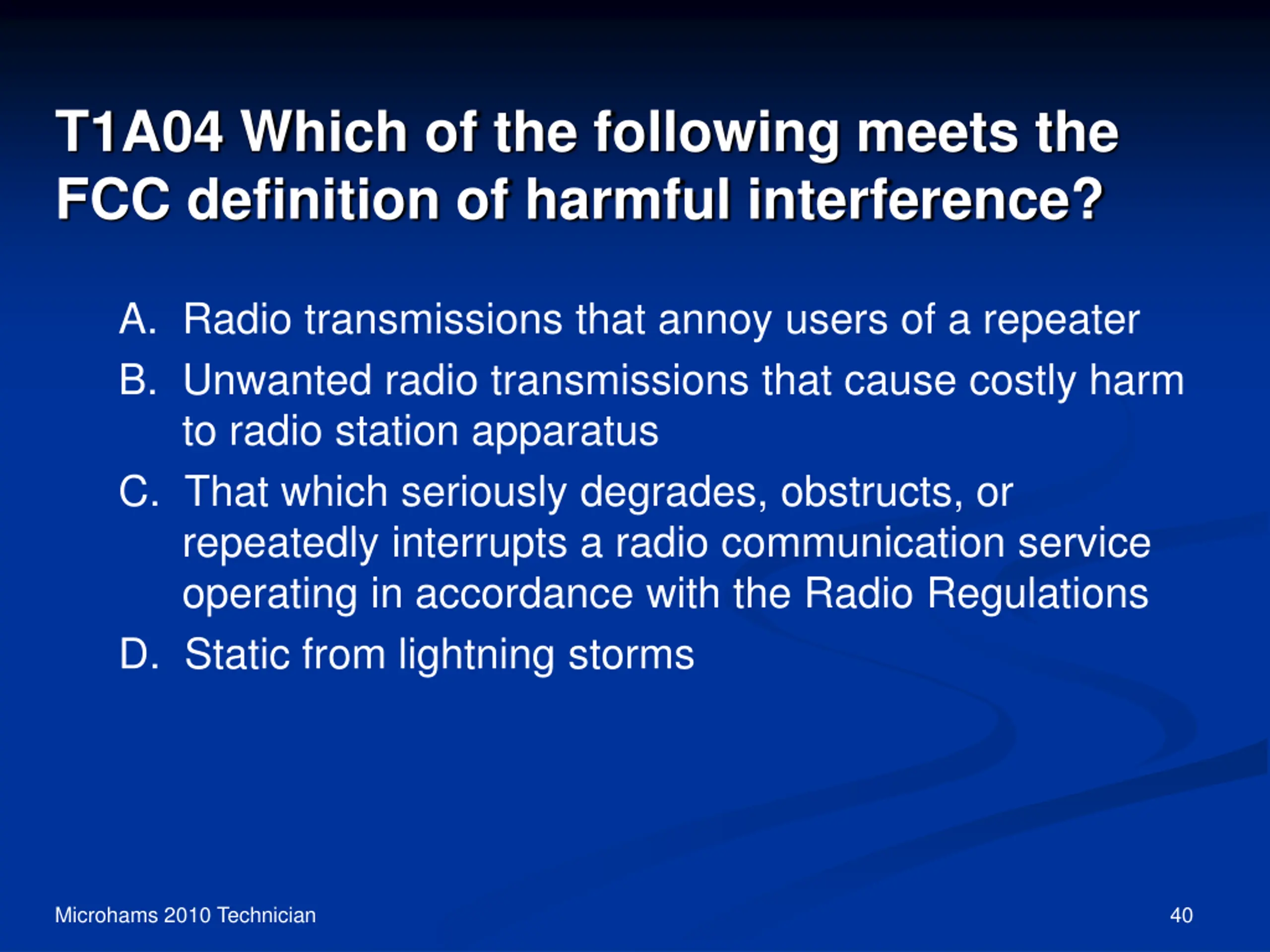 T1A04 Which of the following meets the FCC definition of harmful interference?

A. Radio transmissions that annoy users of a repeater
B. Unwanted radio transmissions that cause costly harm to radio station apparatus
C. That which seriously degrades, obstructs, or repeatedly interrupts a radio communication service operating in accordance with the Radio Regulations
D. Static from lightning storms

Microhams 2010 Technician

40